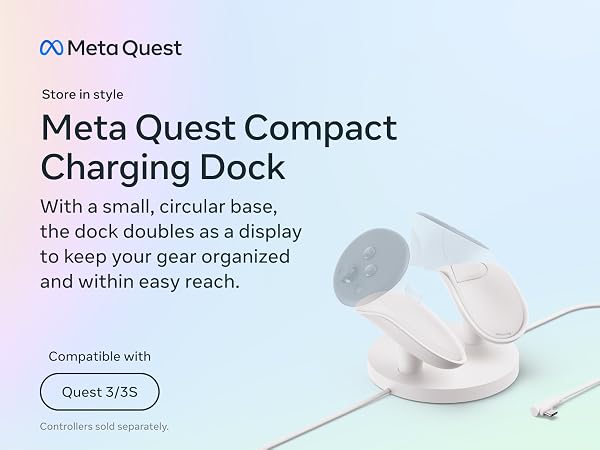 Meta Quest

Store in style

Meta Quest Compact Charging Dock

With a small, circular base, the dock doubles as a display to keep your gear organized and within easy reach.

Compatible with

Quest 3/3S

Controllers sold separately.